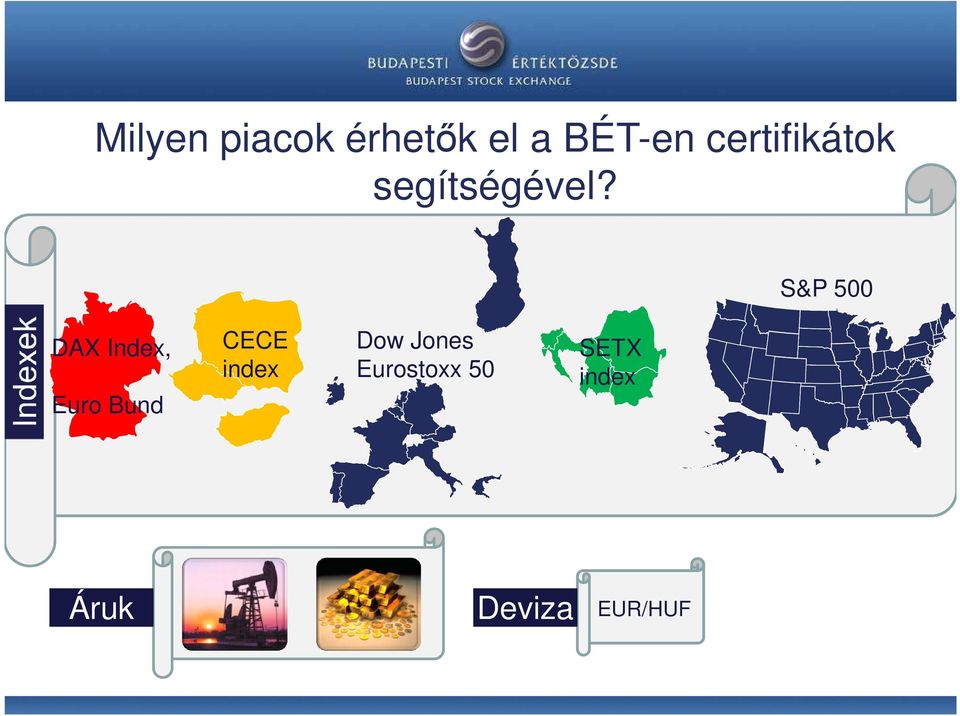 BUDAPESTI ÉRTÉKTŐZSDE
BUDAPEST STOCK EXCHANGE

Milyen piacok érhetők el a BÉT-en certifikátok segítségével?

Indexek

DAX Index,

Euro Bund

CECE index

Dow Jones Eurostoxx 50

SETX index

S&P 500

Áruk

Deviza

EUR/HUF